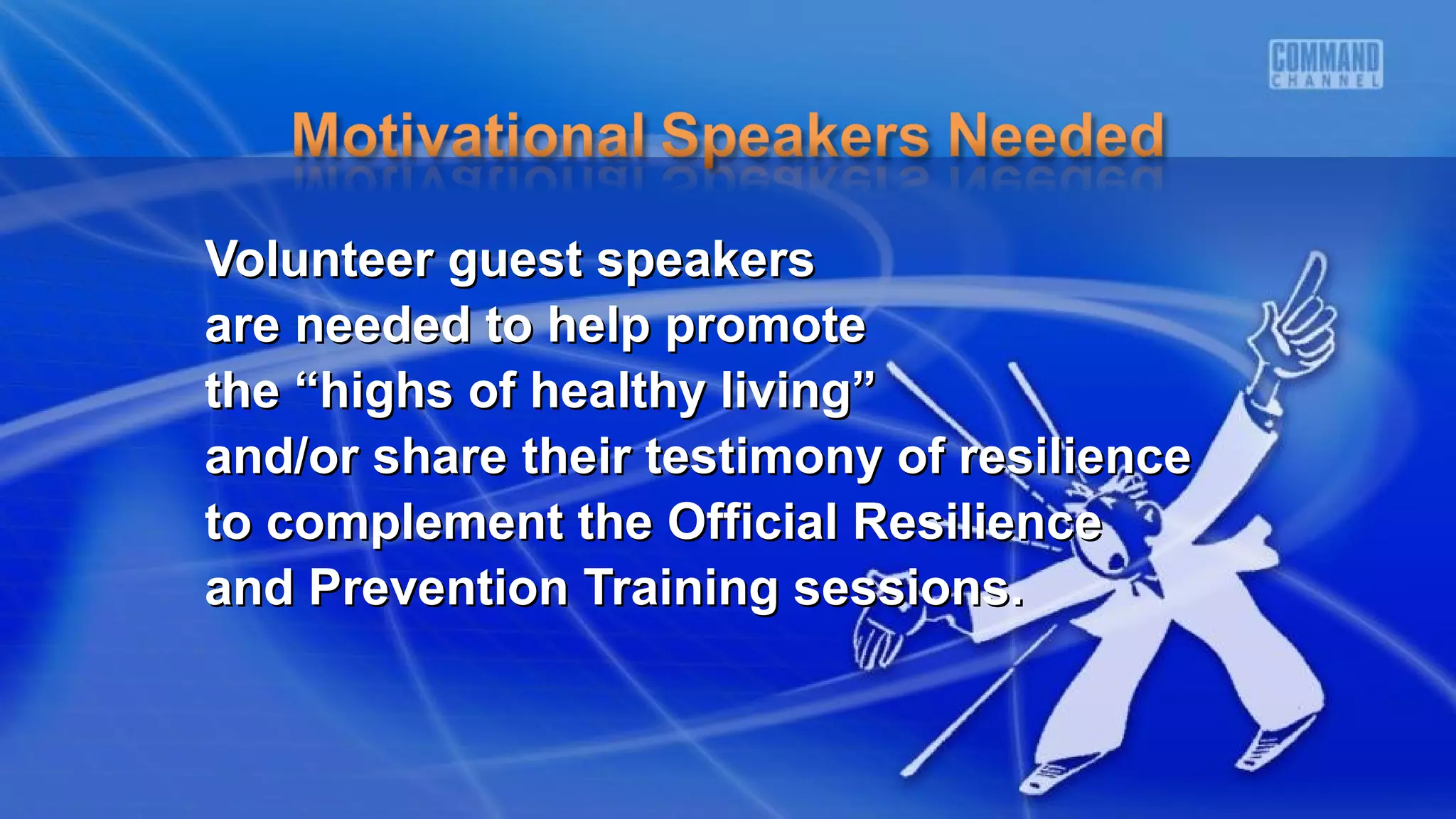 COMMAND CHANNEL

Motivational Speakers Needed

Volunteer guest speakers are needed to help promote the “highs of healthy living” and/or share their testimony of resilience to complement the Official Resilience and Prevention Training sessions.